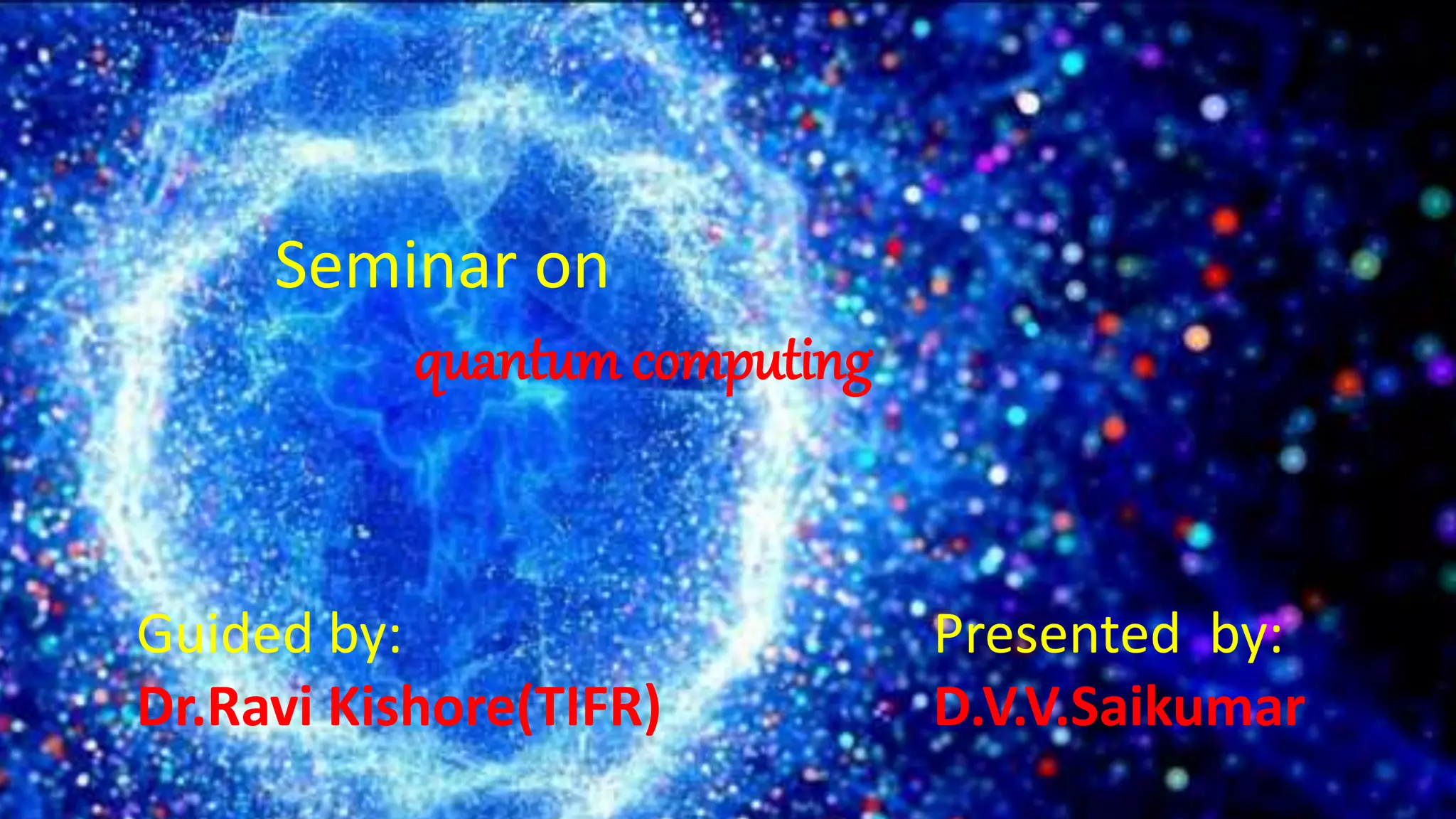 Seminar on

quantum computing

Guided by:
Dr.Ravi Kishore(TIFR)

Presented by:
D.V.V.Saikumar